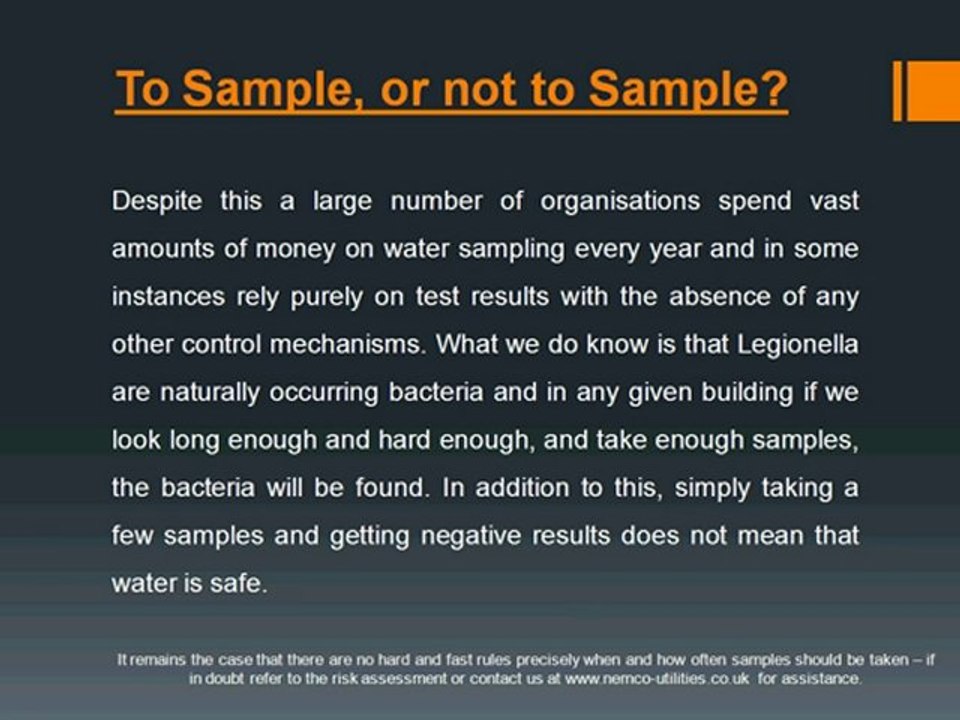 To Sample, or not to Sample?

Despite this a large number of organisations spend vast amounts of money on water sampling every year and in some instances rely purely on test results with the absence of any other control mechanisms. What we do know is that Legionella are naturally occurring bacteria and in any given building if we look long enough and hard enough, and take enough samples, the bacteria will be found. In addition to this, simply taking a few samples and getting negative results does not mean that water is safe.

It remains the case that there are no hard and fast rules precisely when and how often samples should be taken – if in doubt refer to the risk assessment or contact us at www.nemco-utilities.co.uk for assistance.